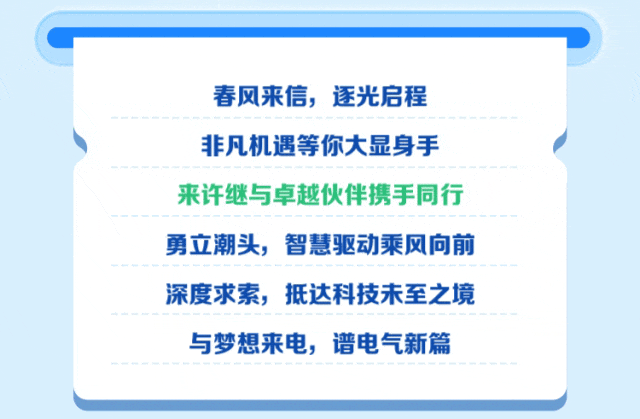 春风来信，逐光启程

非凡机遇等你大显身手

来许继与卓越伙伴携手同行

勇立潮头，智慧驱动乘风向前

深度求索，抵达科技未至之境

与梦想来电，谱电气新篇